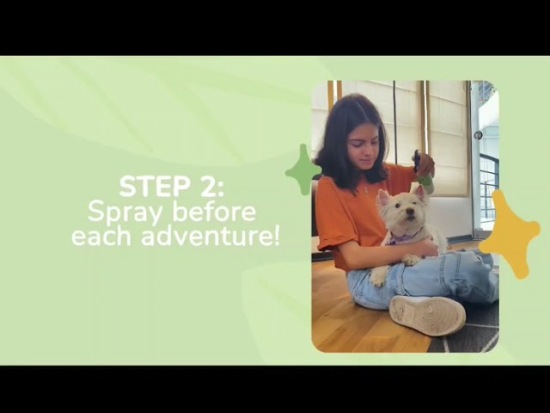 STEP 2:
Spray before each adventure!